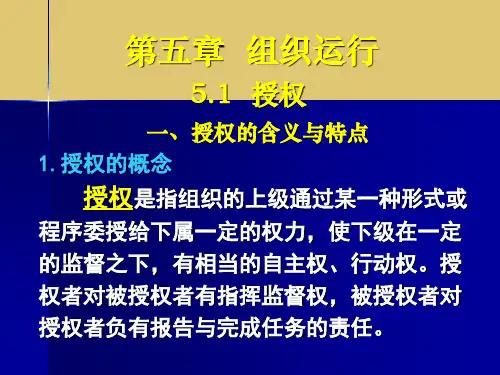 第五章 组织运行

5.1 授权

一、授权的含义与特点

1. 授权的概念

授权是指组织的上级通过某一种形式或程序委授给下属一定的权力，使下级在一定的监督之下，有相当的自主权、行动权。授权者对被授权者有指挥监督权，被授权者对授权者负有报告与完成任务的责任。